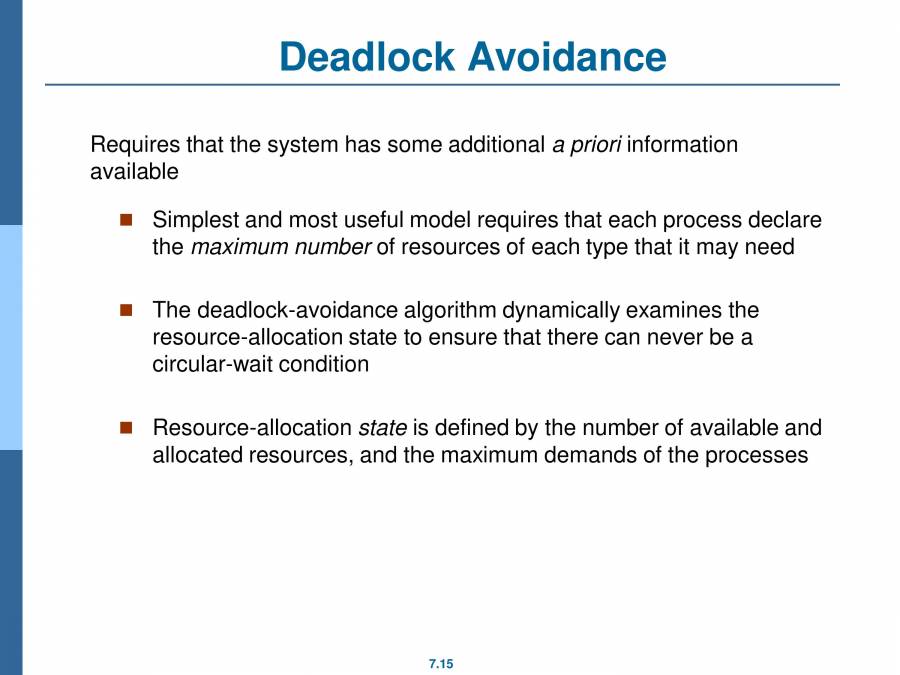 Deadlock Avoidance

Requires that the system has some additional a priori information available

■ Simplest and most useful model requires that each process declare the maximum number of resources of each type that it may need

■ The deadlock-avoidance algorithm dynamically examines the resource-allocation state to ensure that there can never be a circular-wait condition

■ Resource-allocation state is defined by the number of available and allocated resources, and the maximum demands of the processes

7.15